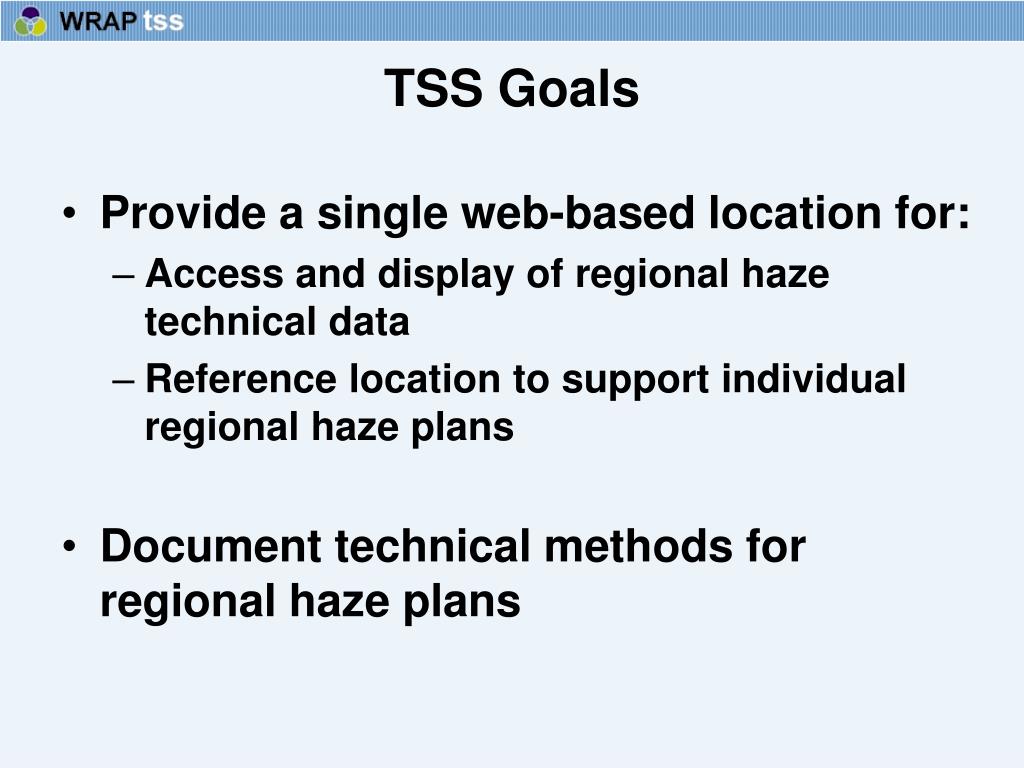 WRAP tss

TSS Goals

• Provide a single web-based location for:
– Access and display of regional haze technical data
– Reference location to support individual regional haze plans

• Document technical methods for regional haze plans